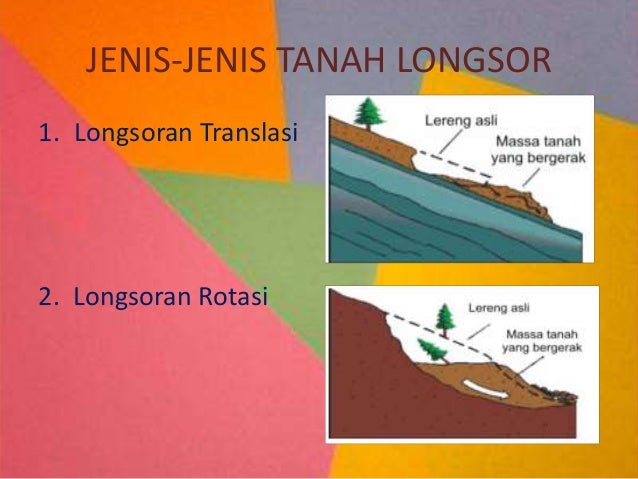 JENIS-JENIS TANAH LONGSOR

1. Longsoran Translasi

Lereng asli

Massa tanah yang bergerak

2. Longsoran Rotasi

Lereng asli

Massa tanah yang bergerak